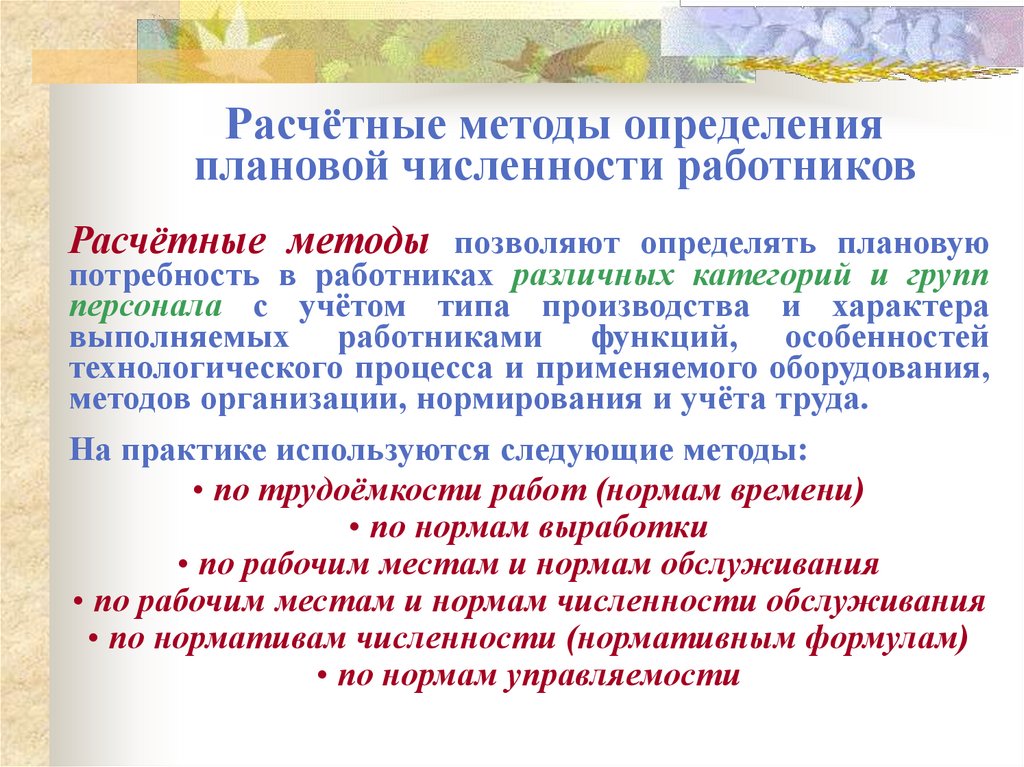 Расчётные методы определения плановой численности работников

Расчётные методы позволяют определять плановую потребность в работниках различных категорий и групп персонала с учётом типа производства и характера выполняемых работниками функций, особенностей технологического процесса и применяемого оборудования, методов организации, нормирования и учёта труда.

На практике используются следующие методы:

• по трудоёмкости работ (нормам времени)
• по нормам выработки
• по рабочим местам и нормам обслуживания
• по рабочим местам и нормам численности обслуживания
• по нормативам численности (нормативным формулам)
• по нормам управляемости